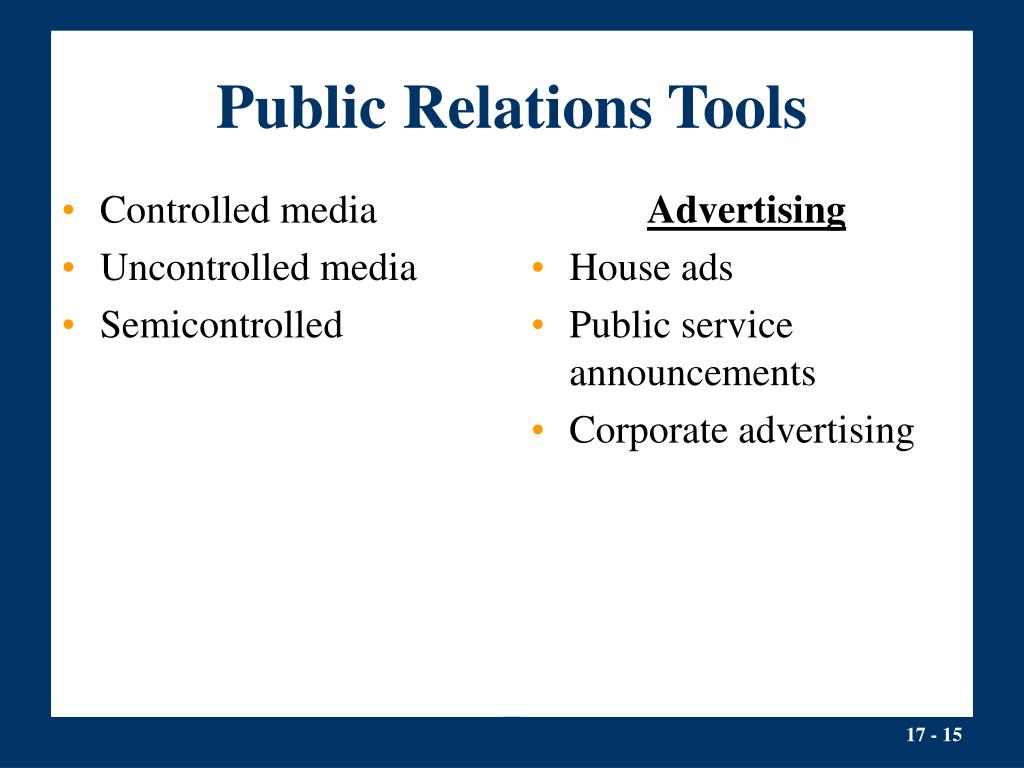 Public Relations Tools

• Controlled media
• Uncontrolled media
• Semicontrolled

Advertising

• House ads
• Public service announcements
• Corporate advertising

17 - 15